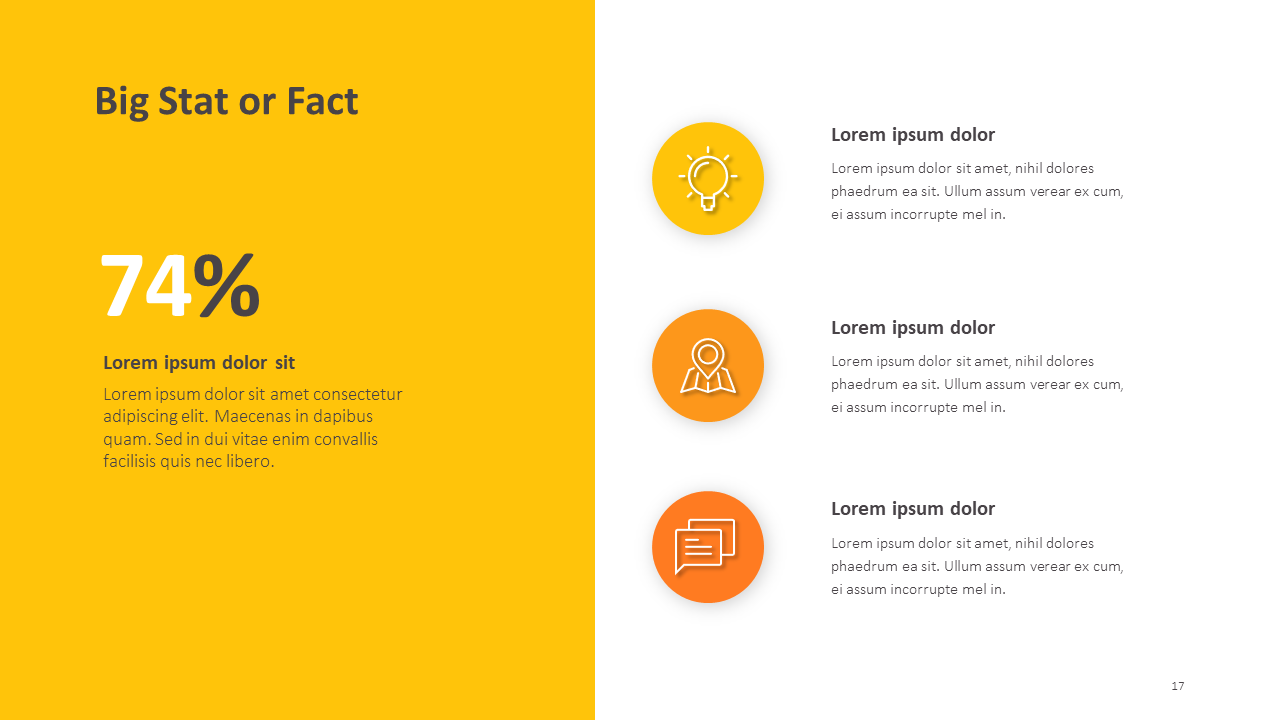 Big Stat or Fact

74%

Lorem ipsum dolor sit

Lorem ipsum dolor sit amet consectetur adipiscing elit. Maecenas in dapibus quam. Sed in dui vitae enim convallis facilisis quis nec libero.

Lorem ipsum dolor

Lorem ipsum dolor sit amet, nihil dolores phaedrum ea sit. Ullum assum verear ex cum, ei assum incorrupte mel in.

Lorem ipsum dolor

Lorem ipsum dolor sit amet, nihil dolores phaedrum ea sit. Ullum assum verear ex cum, ei assum incorrupte mel in.

Lorem ipsum dolor

Lorem ipsum dolor sit amet, nihil dolores phaedrum ea sit. Ullum assum verear ex cum, ei assum incorrupte mel in.

17